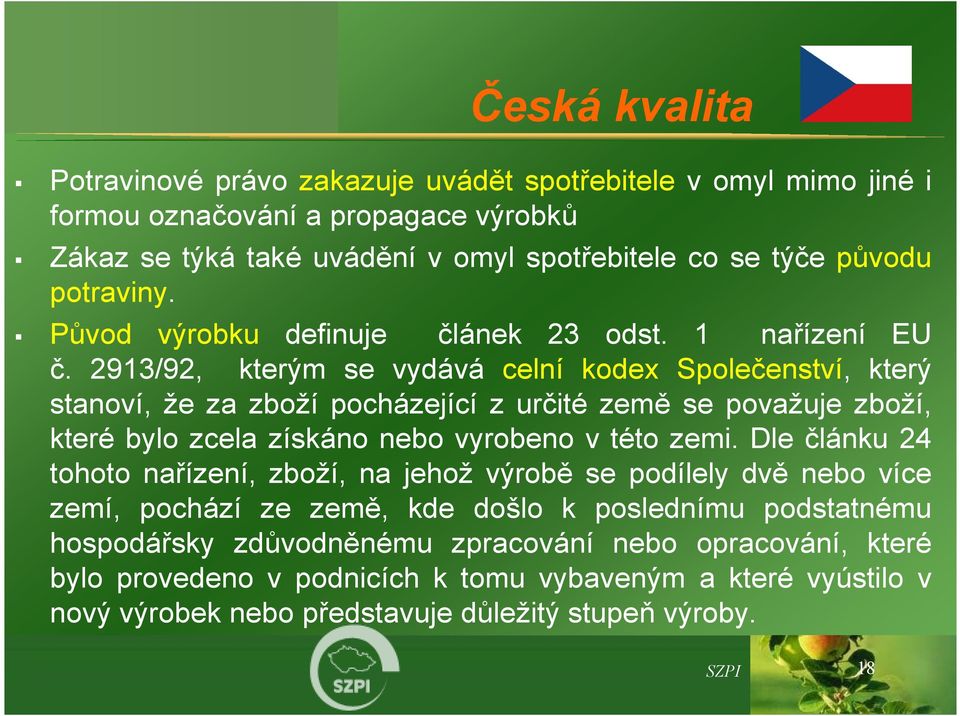 Česká kvalita

▪ Potravinové právo zakazuje uvádět spotřebitele v omyl mimo jiné i formou označování a propagace výrobků

▪ Zákaz se týká také uvádění v omyl spotřebitele co se týče původu potraviny.

▪ Původ výrobku definuje článek 23 odst. 1 nařízení EU č. 2913/92, kterým se vydává celní kodex Společenství, který stanoví, že za zboží pocházející z určité země se považuje zboží, které bylo zcela získáno nebo vyrobeno v této zemi. Dle článku 24 tohoto nařízení, zboží, na jehož výrobě se podílely dvě nebo více zemí, pochází ze země, kde došlo k poslednímu podstatnému hospodářsky zdůvodněnému zpracování nebo opracování, které bylo provedeno v podnicích k tomu vybaveným a které vyústilo v nový výrobek nebo představuje důležitý stupeň výroby.

SZPI

SZPI 18